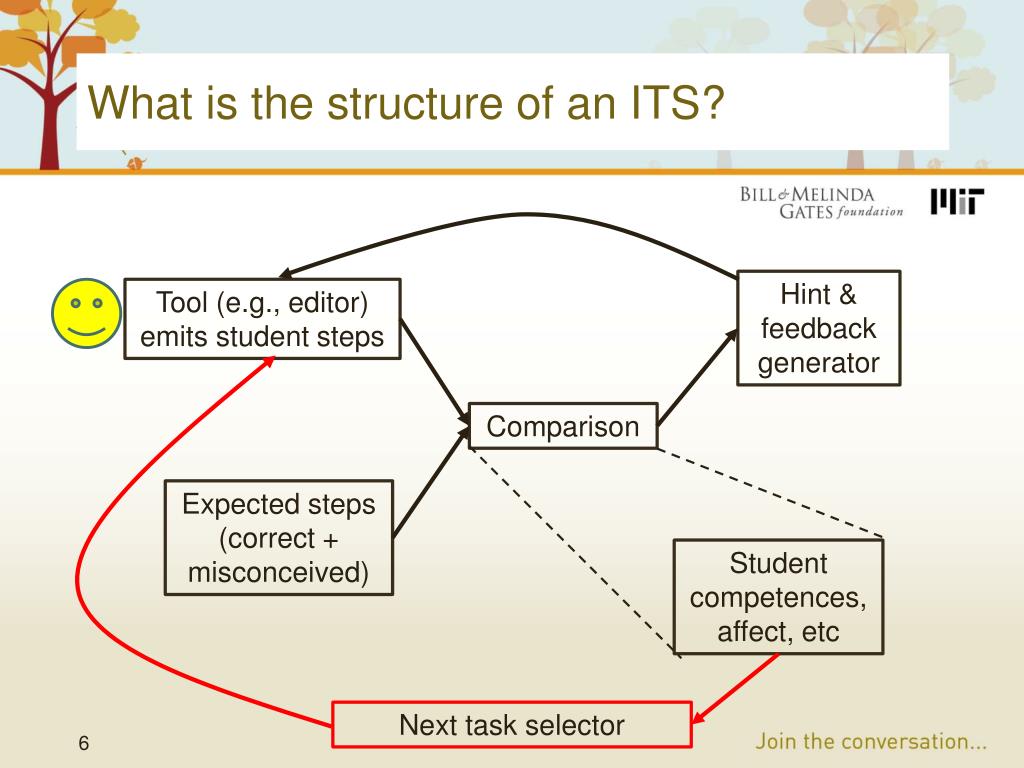 What is the structure of an ITS?

BILL & MELINDA GATES foundation

MIT

Tool (e.g., editor) emits student steps

Hint & feedback generator

Comparison

Expected steps (correct + misconceived)

Student competences, affect, etc

Next task selector

6

Join the conversation...